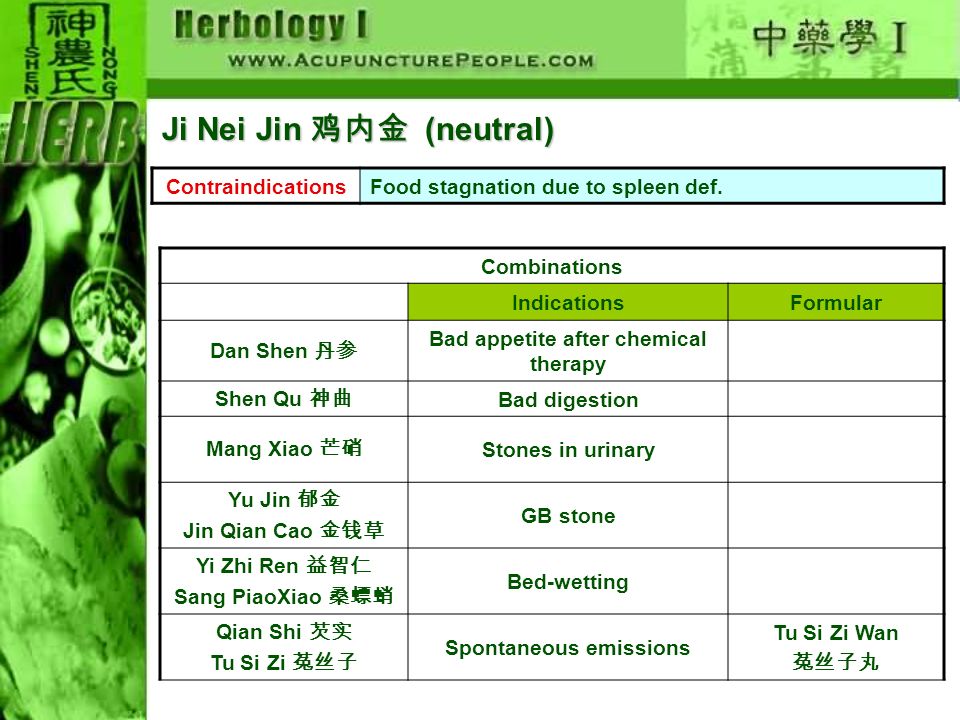 神農氏
SHEN NONG
HERB

Herbology I
WWW.ACUPUNCTUREPEOPLE.COM
中藥學 I

Ji Nei Jin 鸡内金 (neutral)

| Contraindications | Food stagnation due to spleen def. |
|---|---|

| Combinations | | |
|---|---|---|
| | Indications | Formular |
| Dan Shen 丹参 | Bad appetite after chemical therapy | |
| Shen Qu 神曲 | Bad digestion | |
| Mang Xiao 芒硝 | Stones in urinary | |
| Yu Jin 郁金 Jin Qian Cao 金钱草 | GB stone | |
| Yi Zhi Ren 益智仁 Sang PiaoXiao 桑螵蛸 | Bed-wetting | |
| Qian Shi 芡实 Tu Si Zi 菟丝子 | Spontaneous emissions | Tu Si Zi Wan 菟丝子丸 |